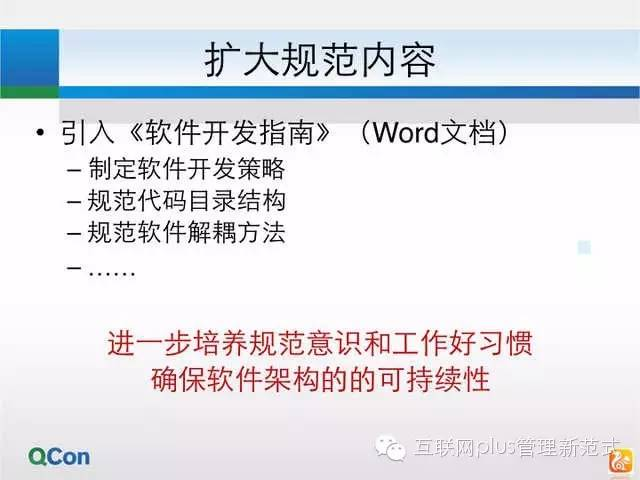 扩大规范内容

• 引入《软件开发指南》（Word文档）
– 制定软件开发策略
– 规范代码目录结构
– 规范软件解耦方法
– ……

进一步培养规范意识和工作好习惯
确保软件架构的的可持续性

QCon

互联网plus管理新范式